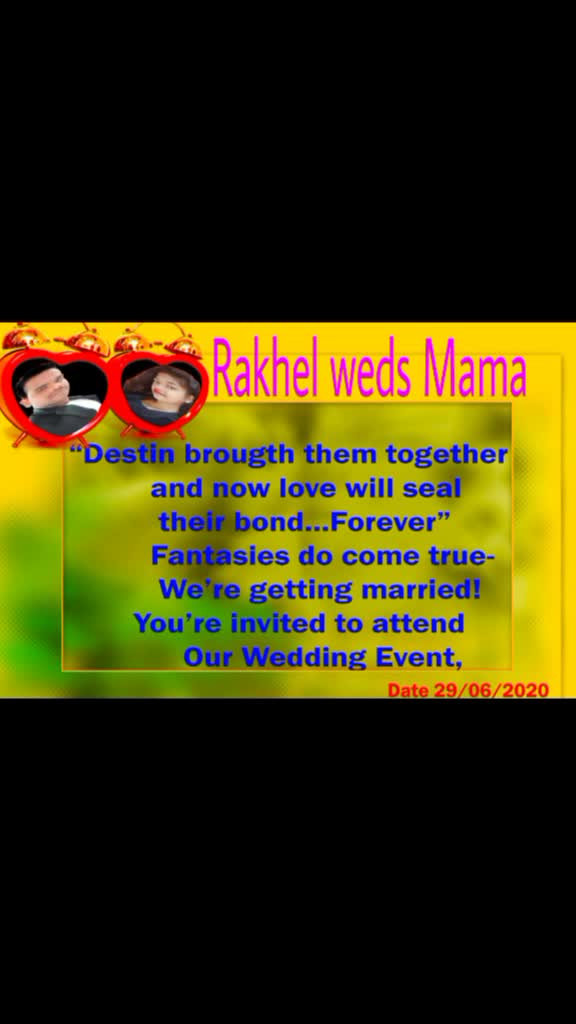 Rakhel weds Mama

“Destin brougth them together and now love will seal their bond...Forever”
Fantasies do come true-
We’re getting married!
You’re invited to attend
Our Wedding Event,

Date 29/06/2020